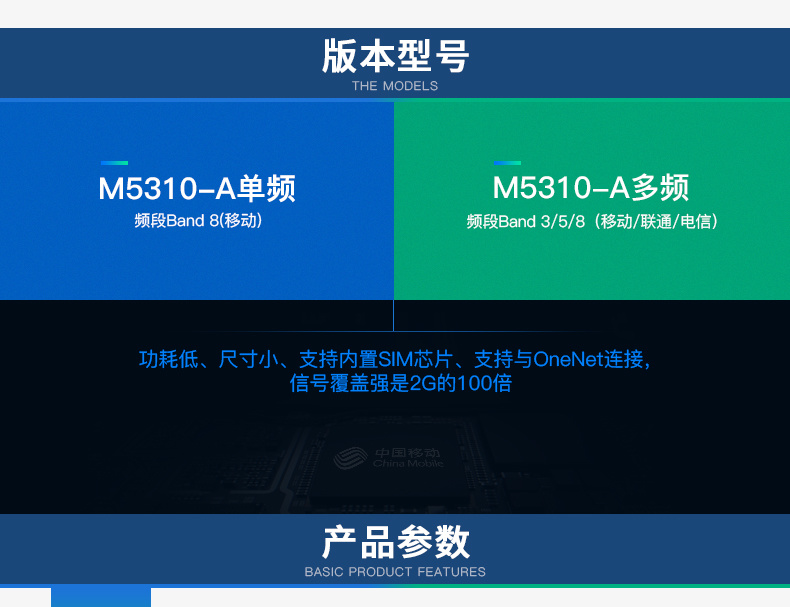 版本型号
THE MODELS

M5310-A单频
频段Band 8(移动)

M5310-A多频
频段Band 3/5/8（移动/联通/电信）

功耗低、尺寸小、支持内置SIM芯片、支持与OneNet连接，信号覆盖强是2G的100倍

中国移动
China Mobile

产品参数
BASIC PRODUCT FEATURES